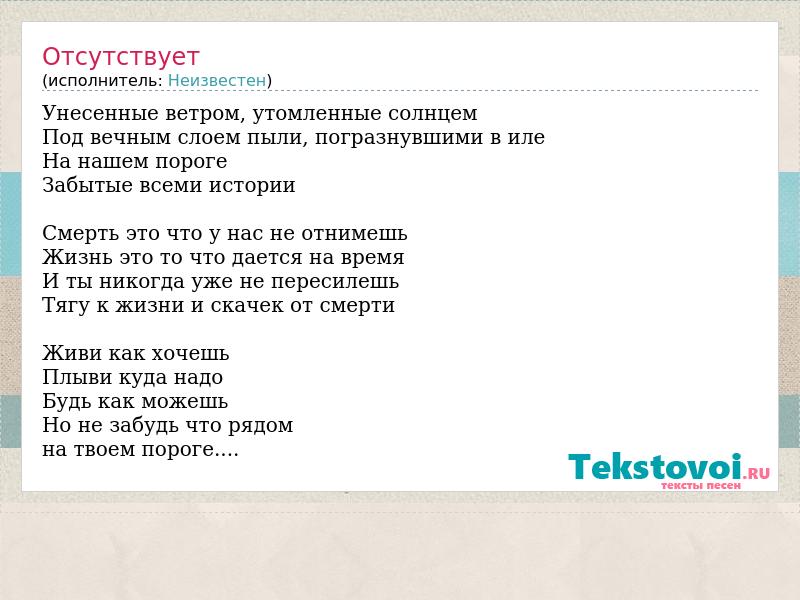 Отсутствует
(исполнитель: Неизвестен)

Унесенные ветром, утомленные солнцем
Под вечным слоем пыли, погразнувшими в иле
На нашем пороге
Забытые всеми истории

Смерть это что у нас не отнимешь
Жизнь это то что дается на время
И ты никогда уже не пересилешь
Тягу к жизни и скачек от смерти

Живи как хочешь
Плыви куда надо
Будь как можешь
Но не забудь что рядом
на твоем пороге....

Tekstovoi.RU
тексты песен